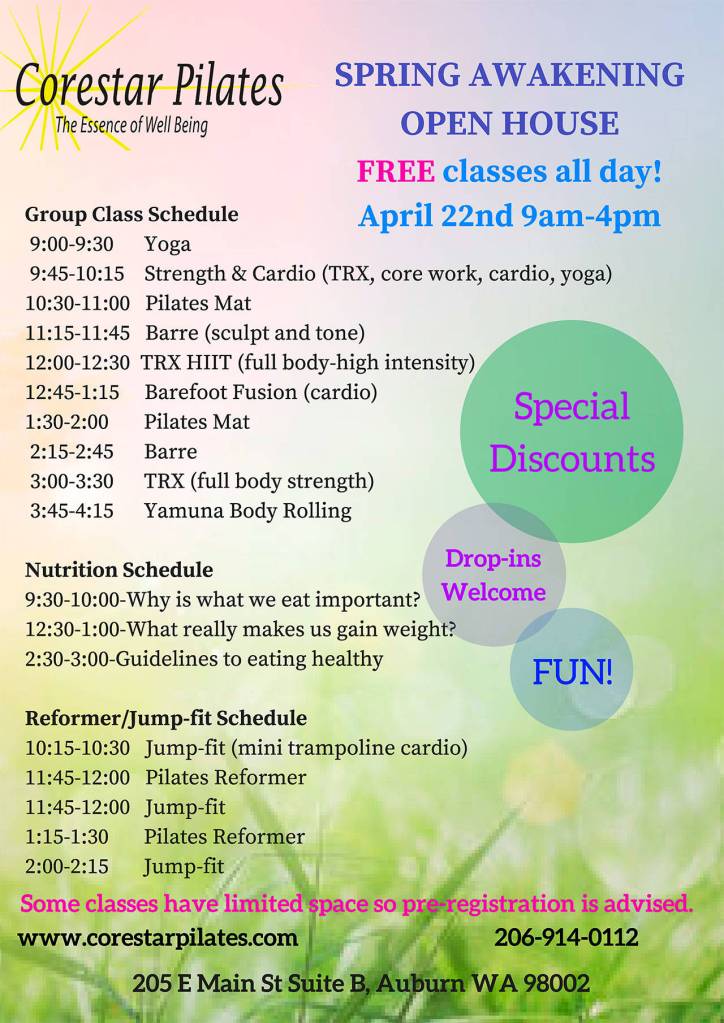 Corestar Pilates
The Essence of Well Being

SPRING AWAKENING
OPEN HOUSE
FREE classes all day!
April 22nd 9am-4pm

Group Class Schedule
9:00-9:30 Yoga
9:45-10:15 Strength & Cardio (TRX, core work, cardio, yoga)
10:30-11:00 Pilates Mat
11:15-11:45 Barre (sculpt and tone)
12:00-12:30 TRX HIIT (full body-high intensity)
12:45-1:15 Barefoot Fusion (cardio)
1:30-2:00 Pilates Mat
2:15-2:45 Barre
3:00-3:30 TRX (full body strength)
3:45-4:15 Yamuna Body Rolling

Special Discounts

Drop-ins Welcome

FUN!

Nutrition Schedule
9:30-10:00-Why is what we eat important?
12:30-1:00-What really makes us gain weight?
2:30-3:00-Guidelines to eating healthy

Reformer/Jump-fit Schedule
10:15-10:30 Jump-fit (mini trampoline cardio)
11:45-12:00 Pilates Reformer
11:45-12:00 Jump-fit
1:15-1:30 Pilates Reformer
2:00-2:15 Jump-fit

Some classes have limited space so pre-registration is advised.
www.corestarpilates.com 206-914-0112
205 E Main St Suite B, Auburn WA 98002